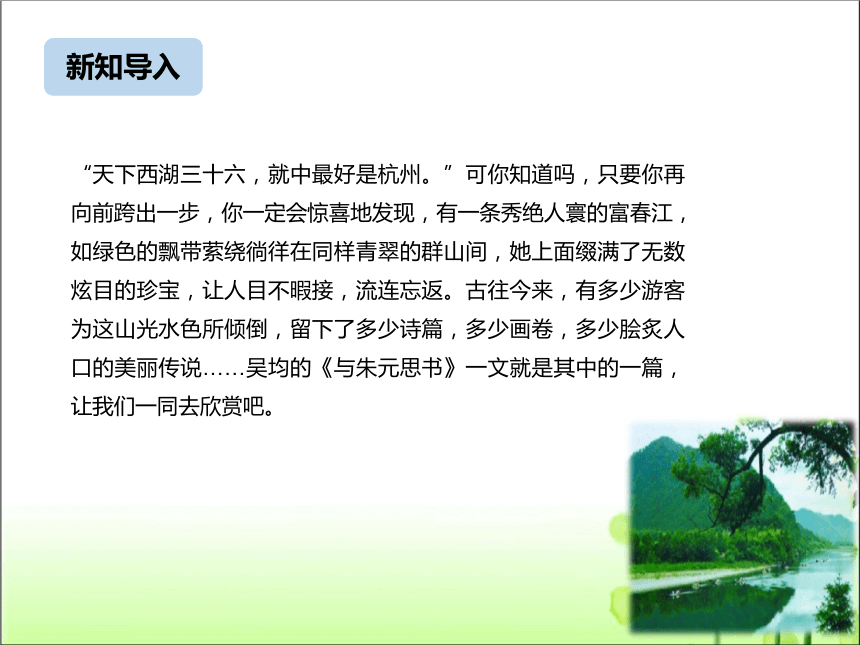 新知导入

“天下西湖三十六，就中最好是杭州。”可你知道吗，只要你再向前跨出一步，你一定会惊喜地发现，有一条秀绝人寰的富春江，如绿色的飘带萦绕徜徉在同样青翠的群山间，她上面缀满了无数炫目的珍宝，让人目不暇接，流连忘返。古往今来，有多少游客为这山光水色所倾倒，留下了多少诗篇，多少画卷，多少脍炙人口的美丽传说……吴均的《与朱元思书》一文就是其中的一篇，让我们一同去欣赏吧。